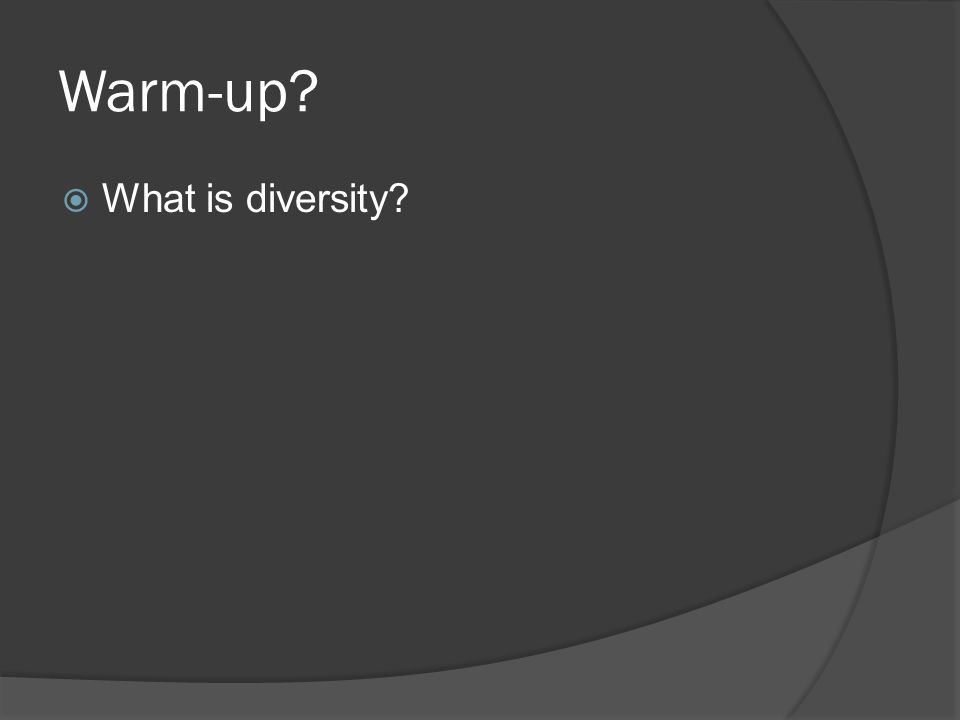 Warm-up?

What is diversity?